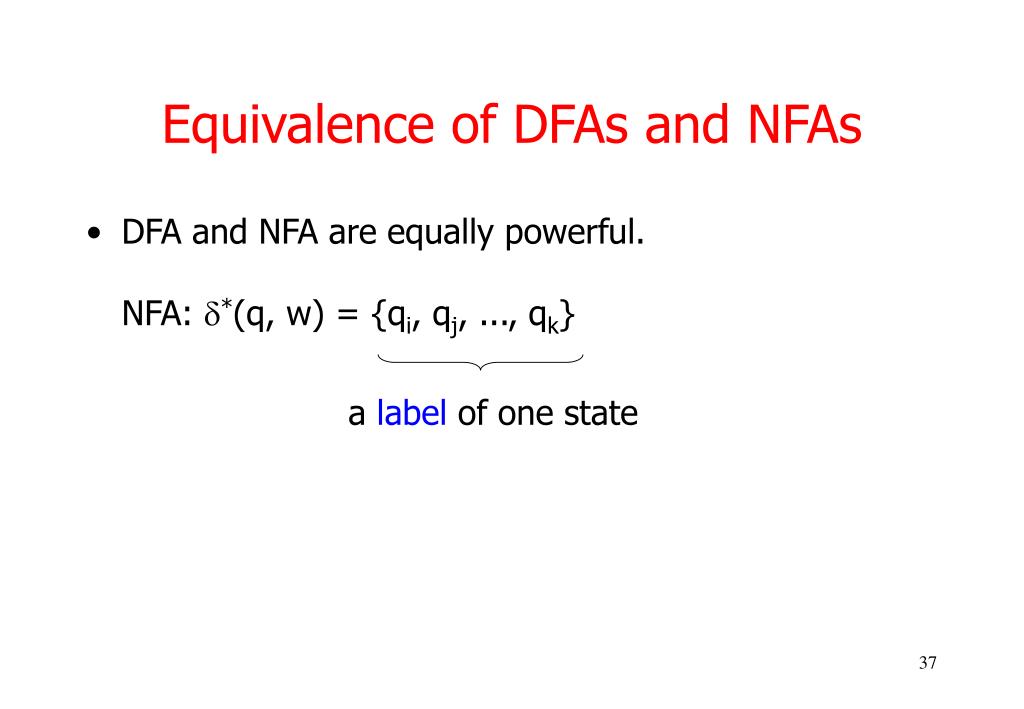 Equivalence of DFAs and NFAs

• DFA and NFA are equally powerful.

NFA: $\delta^*(q, w) = \{q_i, q_j, ..., q_k\}$

a label of one state

37